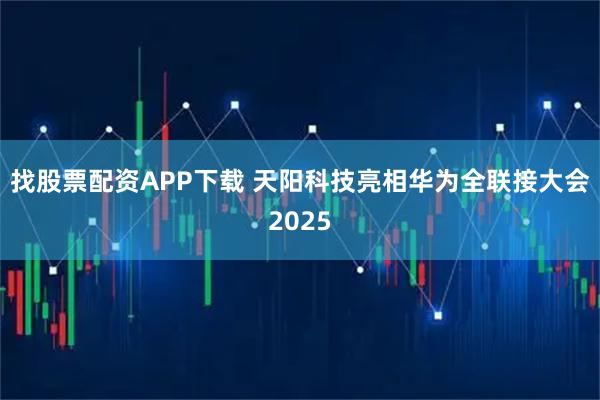 找股票配资APP下载 天阳科技亮相华为全联接大会2025